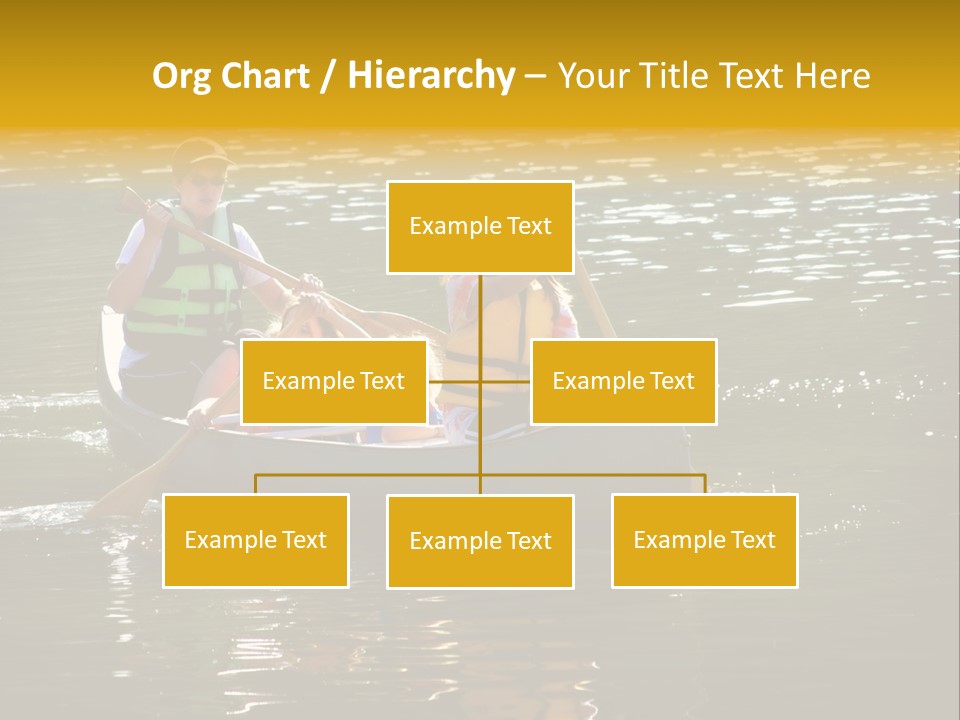 Org Chart / Hierarchy – Your Title Text Here

Example Text

Example Text

Example Text

Example Text

Example Text

Example Text